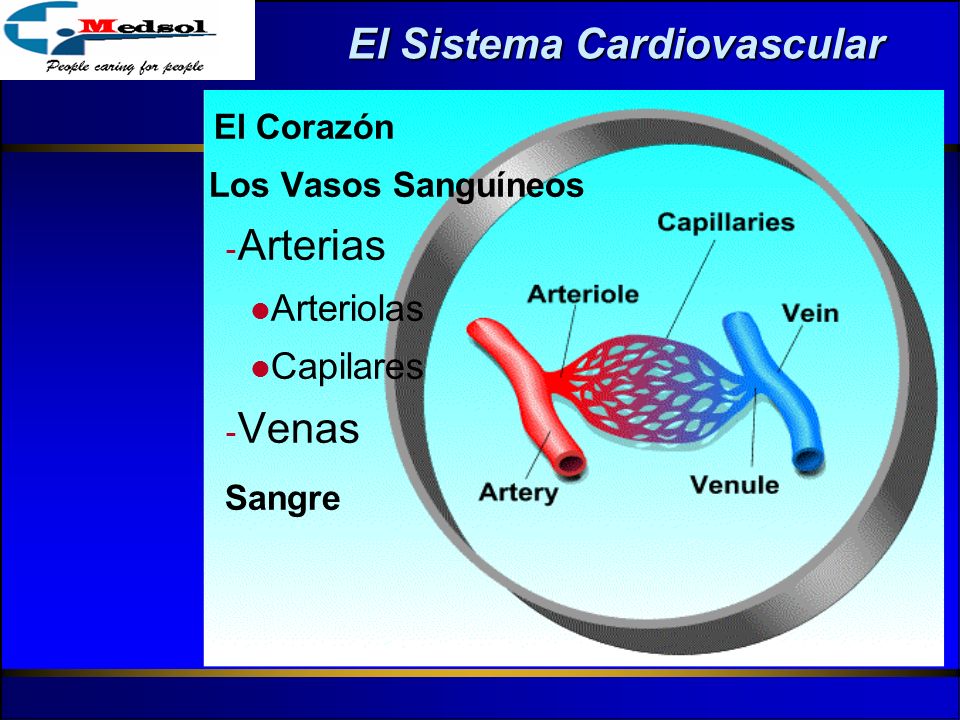 Medsol
People caring for people

El Sistema Cardiovascular

El Corazón

Los Vasos Sanguíneos

-Arterias

●Arteriolas

●Capilares

-Venas

Sangre

Capillaries

Arteriole

Vein

Artery

Venule